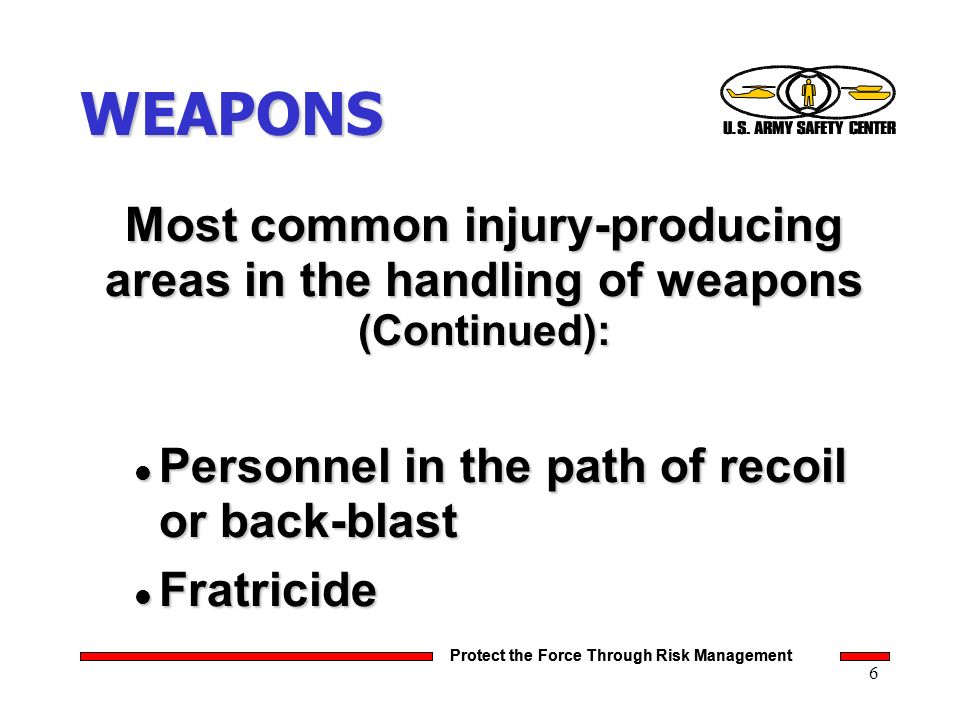 WEAPONS

U.S. ARMY SAFETY CENTER

Most common injury-producing areas in the handling of weapons (Continued):

• Personnel in the path of recoil or back-blast
• Fratricide

Protect the Force Through Risk Management

6